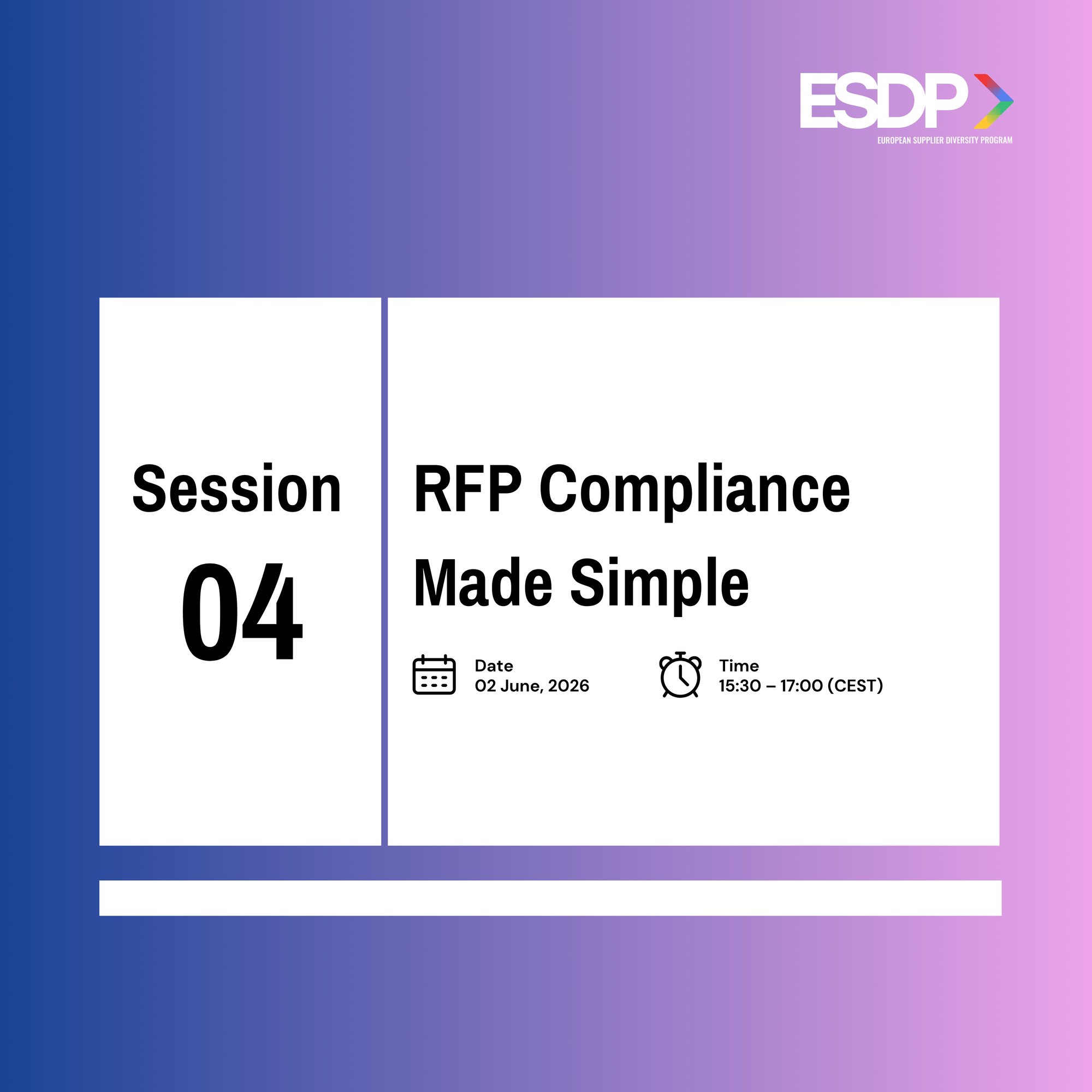 ESDP
EUROPEAN SUPPLIER DIVERSITY PROGRAM

Session
04

RFP Compliance Made Simple

Date
02 June, 2026

Time
15:30 – 17:00 (CEST)